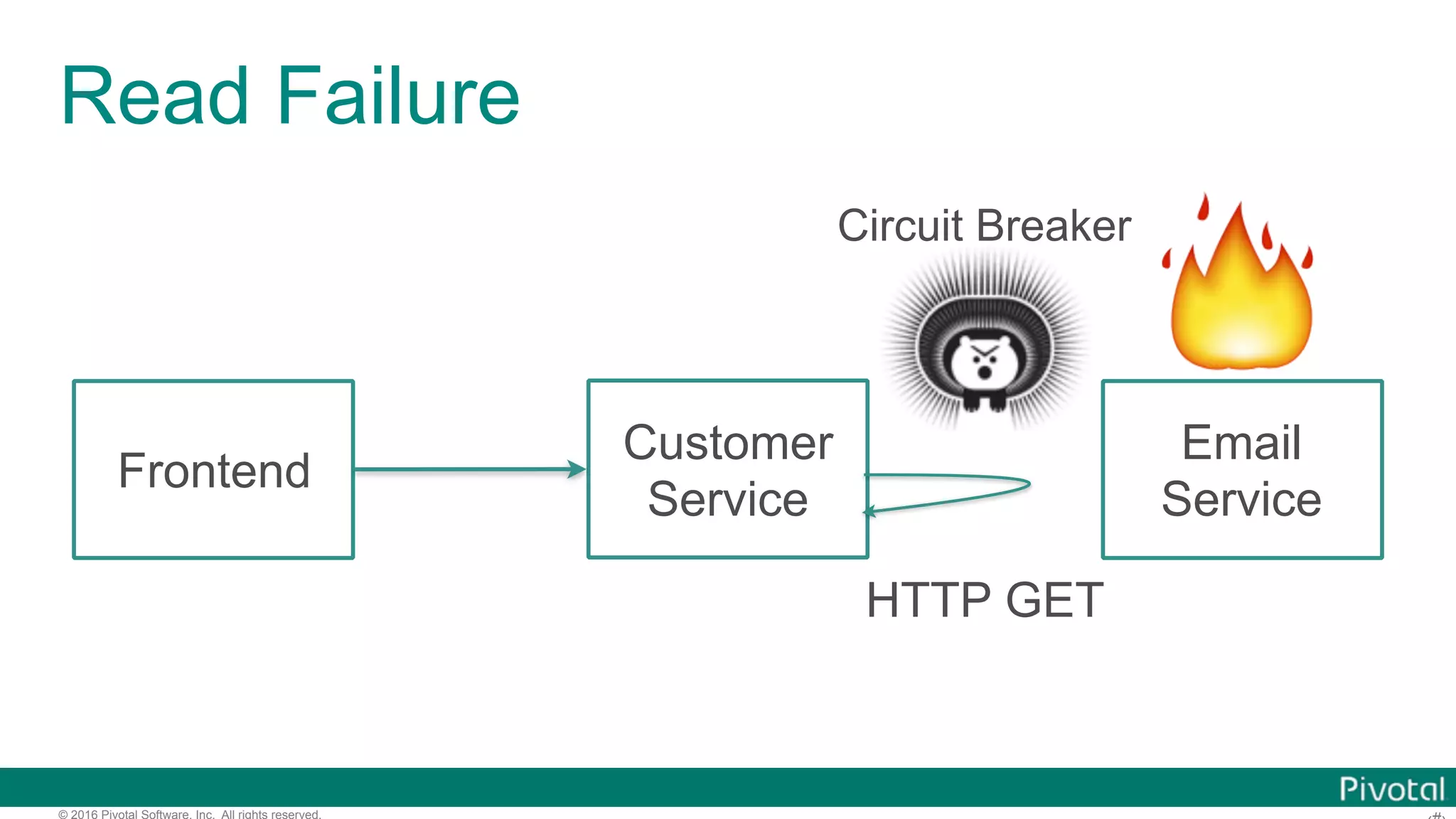 Read Failure

Circuit Breaker

Frontend

Customer Service

Email Service

HTTP GET

Pivotal

© 2016 Pivotal Software, Inc. All rights reserved.